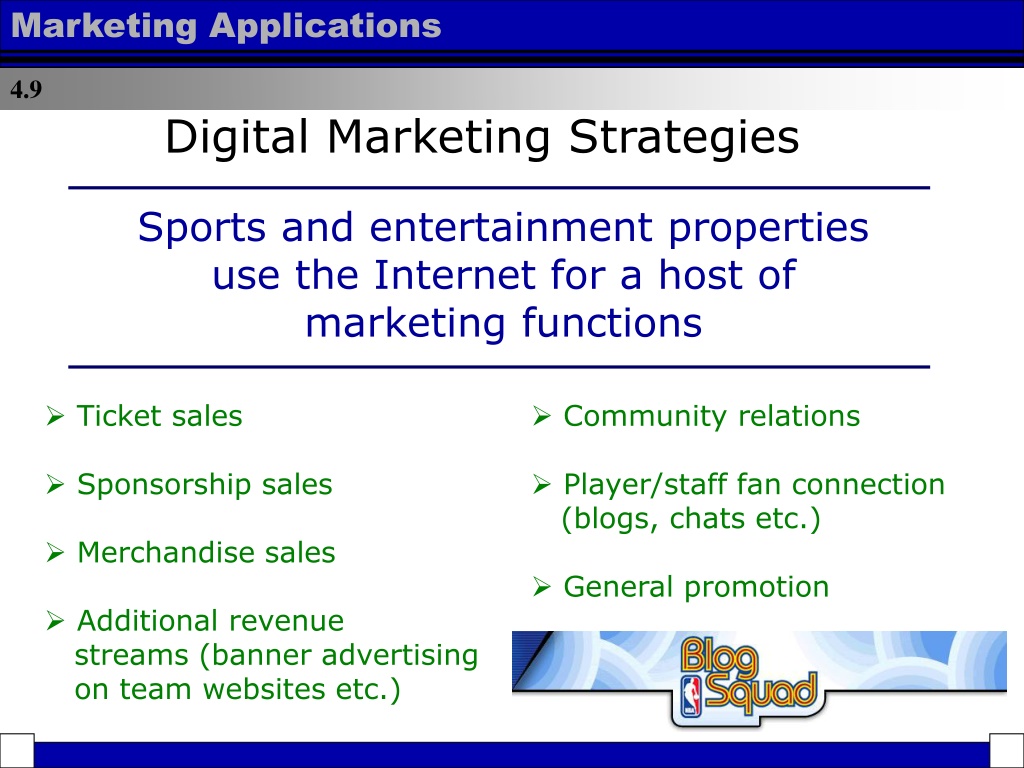 Marketing Applications

4.9

Digital Marketing Strategies

Sports and entertainment properties use the Internet for a host of marketing functions

➢ Ticket sales

➢ Sponsorship sales

➢ Merchandise sales

➢ Additional revenue streams (banner advertising on team websites etc.)

➢ Community relations

➢ Player/staff fan connection (blogs, chats etc.)

➢ General promotion

Blog Squad